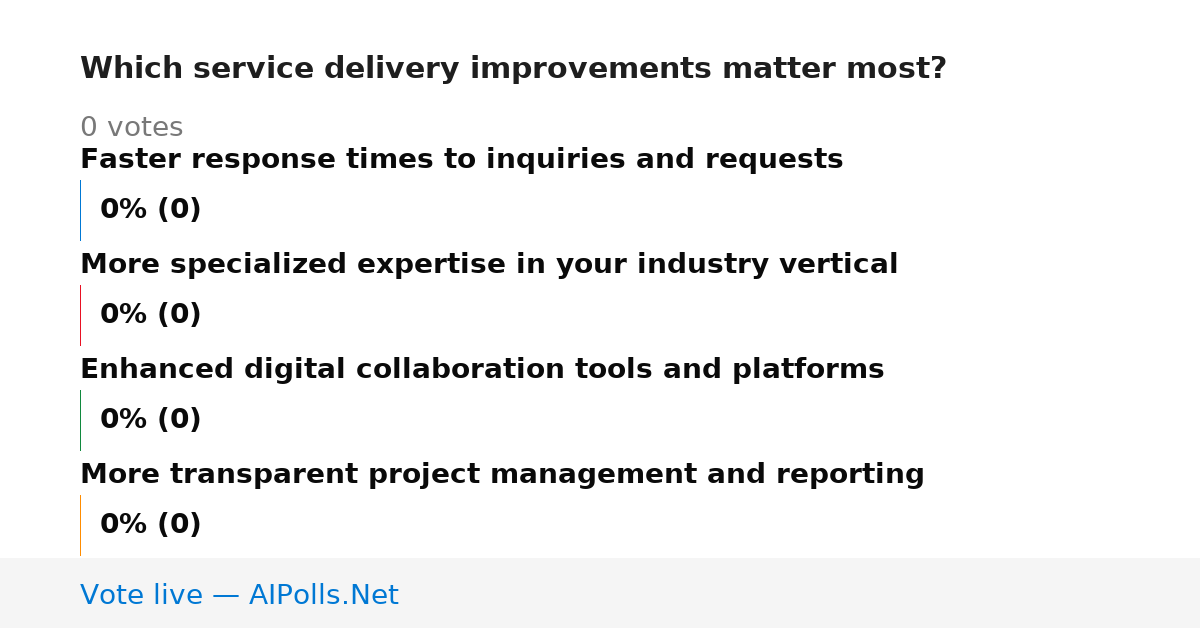 Which service delivery improvements matter most?

0 votes

Faster response times to inquiries and requests

0% (0)

More specialized expertise in your industry vertical

0% (0)

Enhanced digital collaboration tools and platforms

0% (0)

More transparent project management and reporting

0% (0)

Vote live — AIPolls.Net